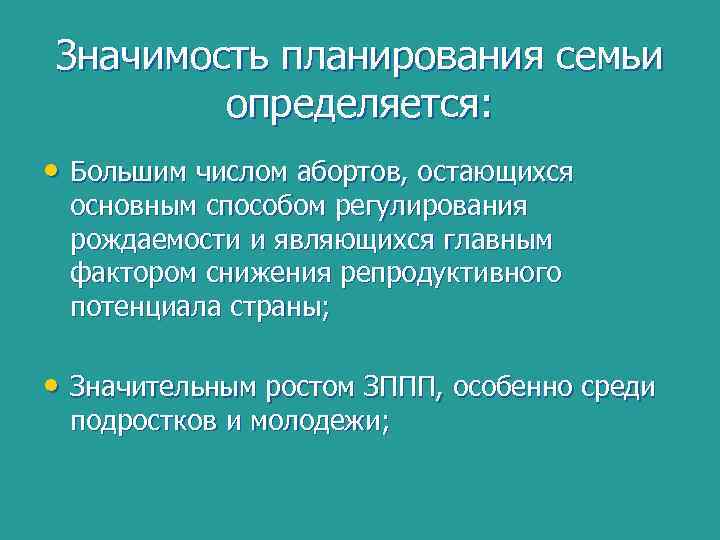 Значимость планирования семьи определяется:

• Большим числом абортов, остающихся основным способом регулирования рождаемости и являющихся главным фактором снижения репродуктивного потенциала страны;

• Значительным ростом ЗППП, особенно среди подростков и молодежи;